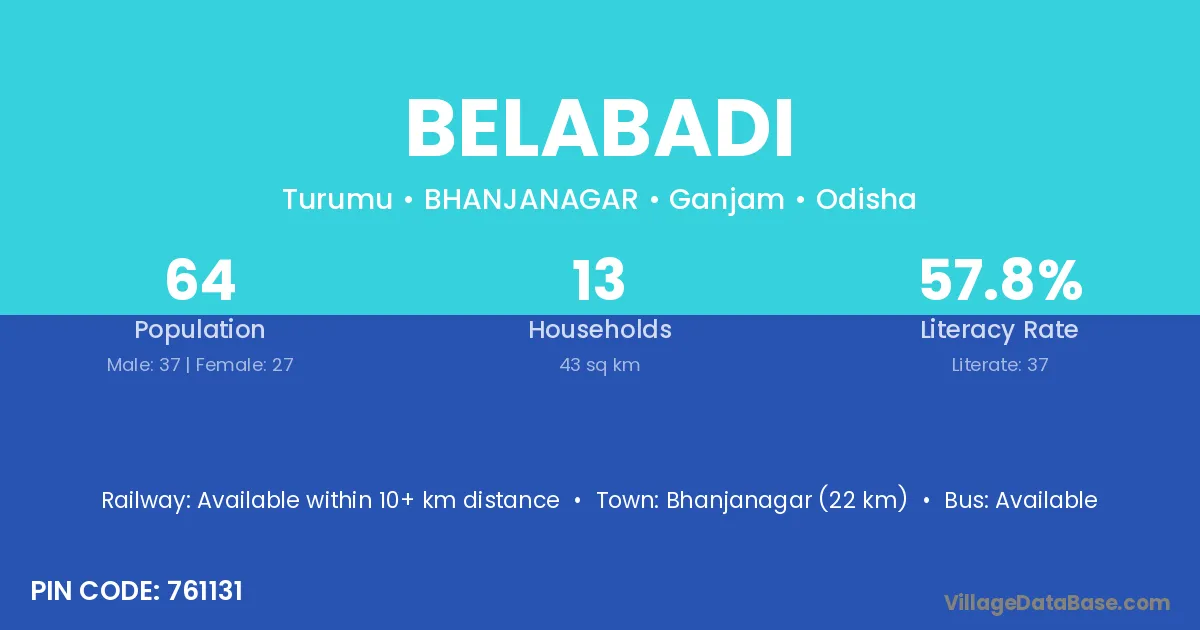 BELABADI

Turumu • BHANJANAGAR • Ganjam • Odisha

64
Population
Male: 37 | Female: 27

13
Households
43 sq km

57.8%
Literacy Rate
Literate: 37

Railway: Available within 10+ km distance • Town: Bhanjanagar (22 km) • Bus: Available

PIN CODE: 761131

VillageDataBase.com